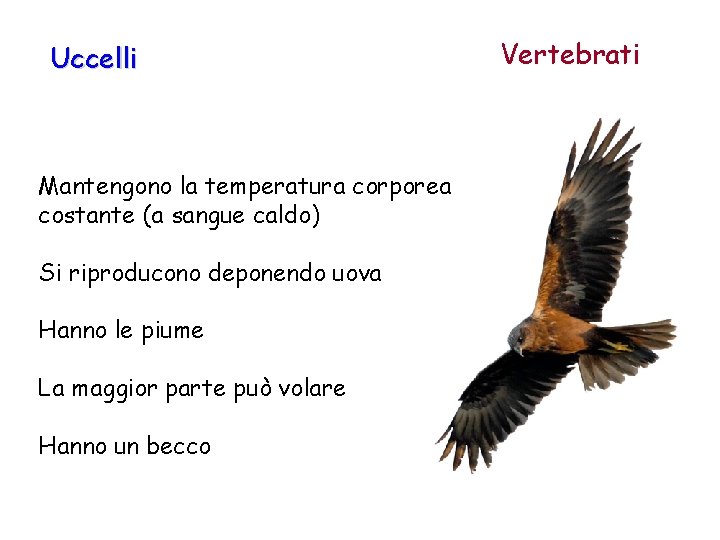 Uccelli

Vertebrati

Mantengono la temperatura corporea costante (a sangue caldo)

Si riproducono deponendo uova

Hanno le piume

La maggior parte può volare

Hanno un becco